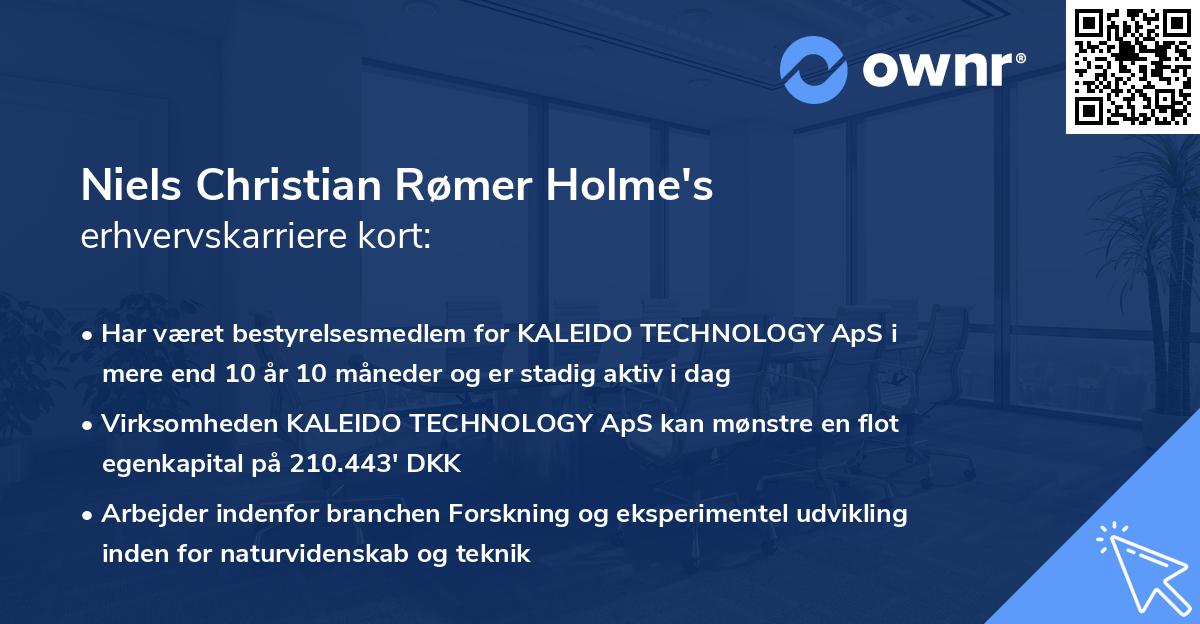 ownr®

Niels Christian Rømer Holme's
erhvervskarriere kort:

• Har været bestyrelsesmedlem for KALEIDO TECHNOLOGY ApS i mere end 10 år 10 måneder og er stadig aktiv i dag

• Virksomheden KALEIDO TECHNOLOGY ApS kan mønstre en flot egenkapital på 210.443' DKK

• Arbejder indenfor branchen Forskning og eksperimentel udvikling inden for naturvidenskab og teknik